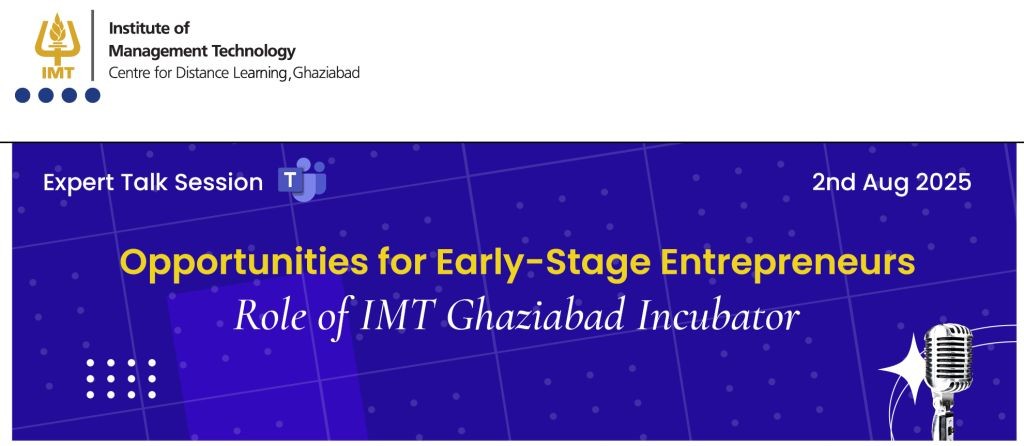 IMT

Institute of
Management Technology
Centre for Distance Learning, Ghaziabad

Expert Talk Session

T

2nd Aug 2025

Opportunities for Early-Stage Entrepreneurs
Role of IMT Ghaziabad Incubator